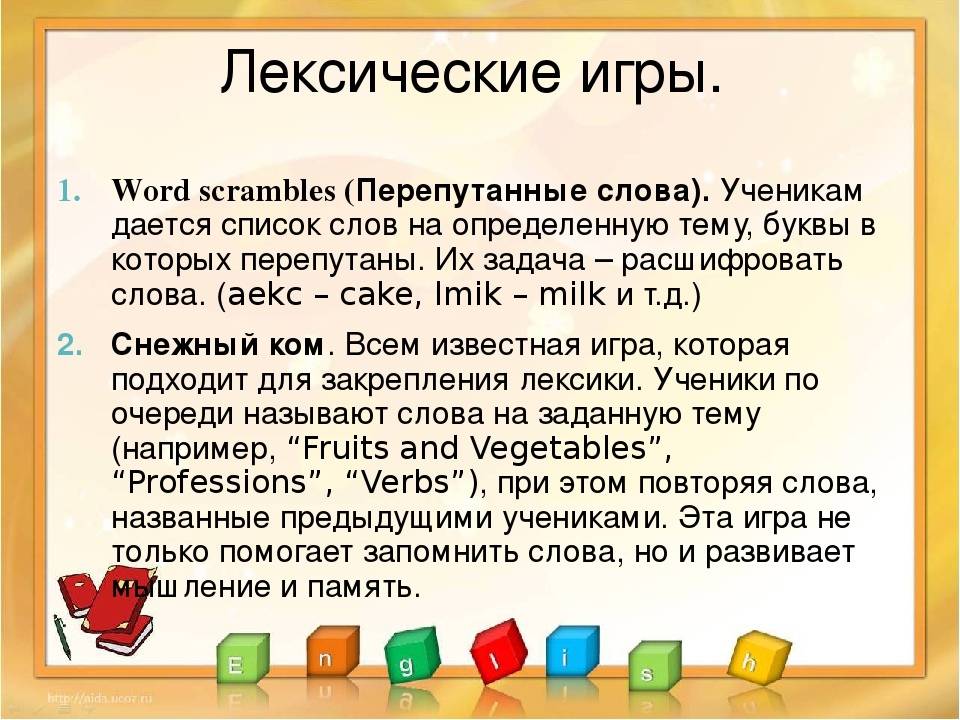 Лексические игры.

1. Word scrambles (Перепутанные слова). Ученикам дается список слов на определенную тему, буквы в которых перепутаны. Их задача – расшифровать слова. (aekc – cake, lmik – milk и т.д.)

2. Снежный ком. Всем известная игра, которая подходит для закрепления лексики. Ученики по очереди называют слова на заданную тему (например, “Fruits and Vegetables”, “Professions”, “Verbs”), при этом повторяя слова, названные предыдущими учениками. Эта игра не только помогает запомнить слова, но и развивает мышление и память.

E n g l i s h

http://aida.ucoz.ru